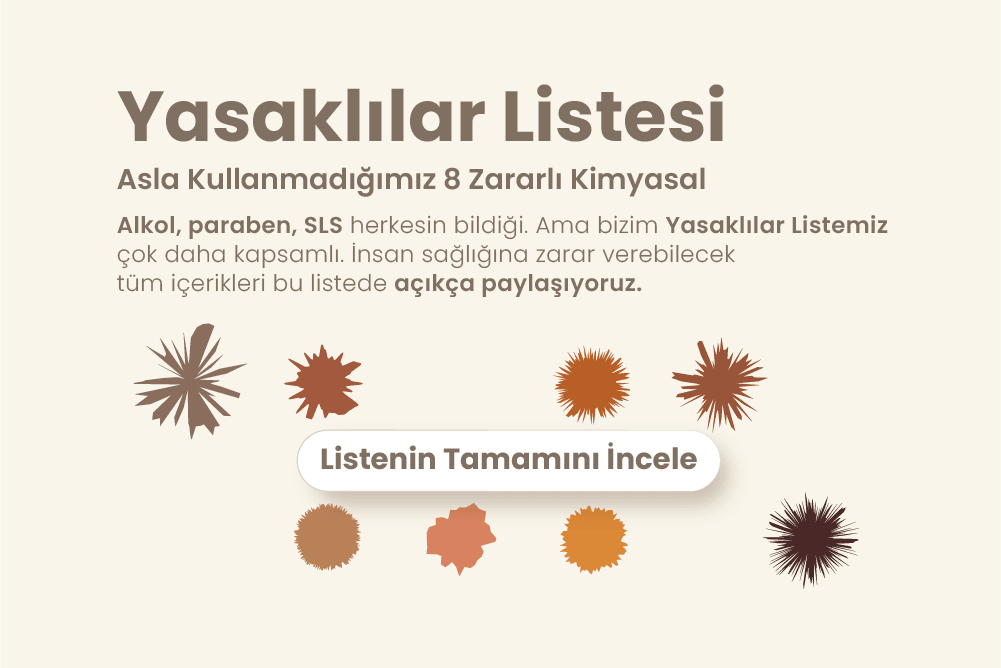 Yasaklılar Listesi

Asla Kullanmadığımız 8 Zararlı Kimyasal

Alkol, paraben, SLS herkesin bildiği. Ama bizim Yasaklılar Listemiz çok daha kapsamlı. İnsan sağlığına zarar verebilecek tüm içerikleri bu listede açıkça paylaşıyoruz.

Listenin Tamamını İncele